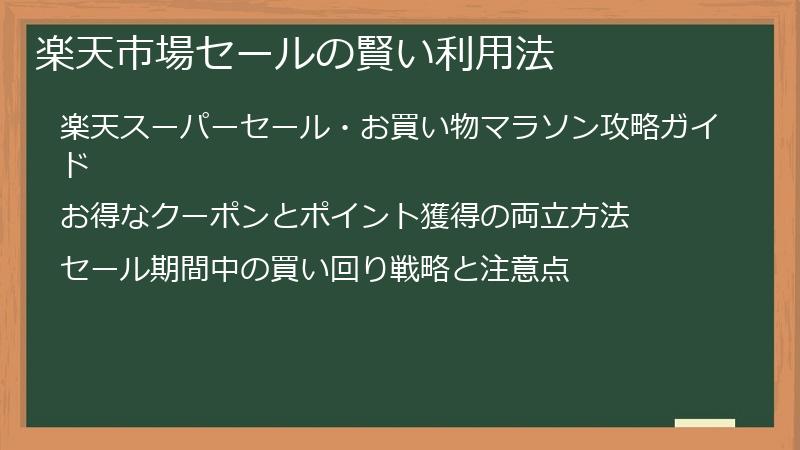 楽天市場セールの賢い利用法

楽天スーパーセール・お買い物マラソン攻略ガイド

お得なクーポンとポイント獲得の両立方法

セール期間中の買い回り戦略と注意点